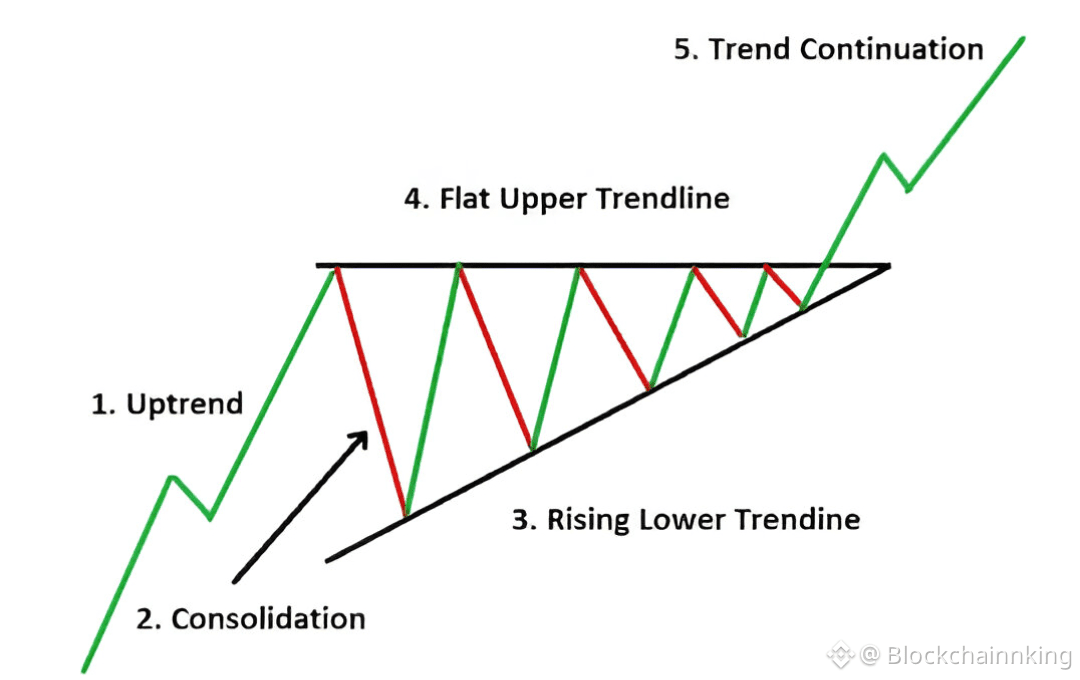 5. Trend Continuation

4. Flat Upper Trendline

1. Uptrend

3. Rising Lower Trendine

2. Consolidation

@ Blockchainnking